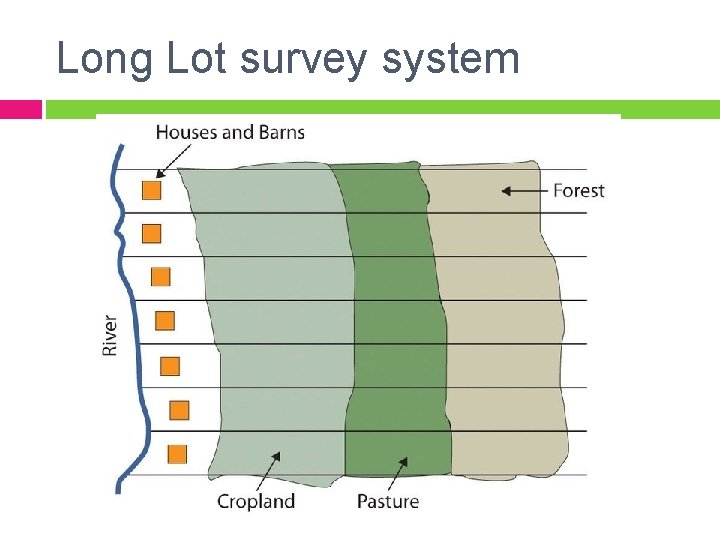 Long Lot survey system

Houses and Barns

Forest

River

Cropland

Pasture